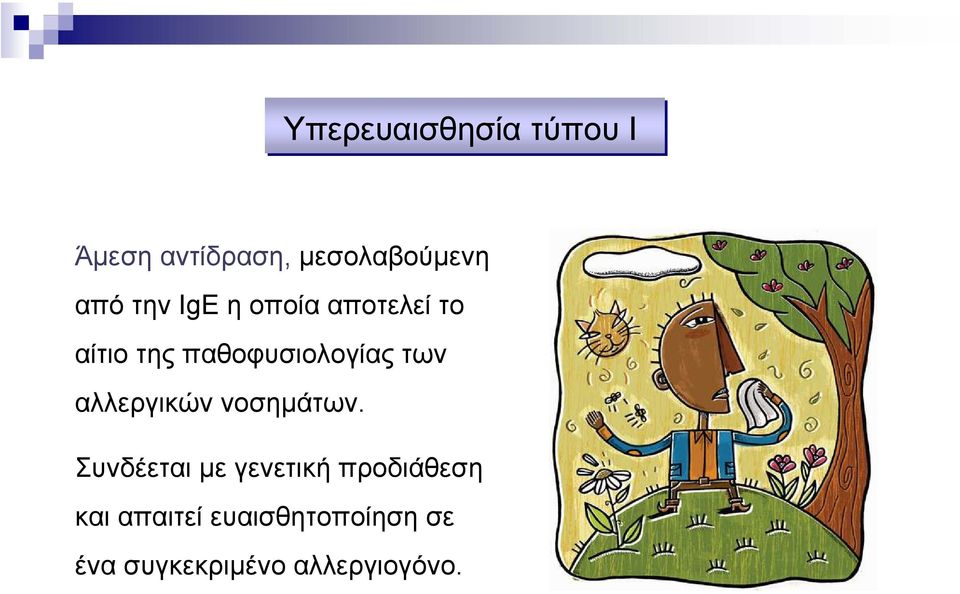 Υπερευαισθησία τύπου Ι

Άμεση αντίδραση, μεσολαβούμενη από την IgE η οποία αποτελεί το αίτιο της παθοφυσιολογίας των αλλεργικών νοσημάτων.

Συνδέεται με γενετική προδιάθεση και απαιτεί ευαισθητοποίηση σε ένα συγκεκριμένο αλλεργιογόνο.